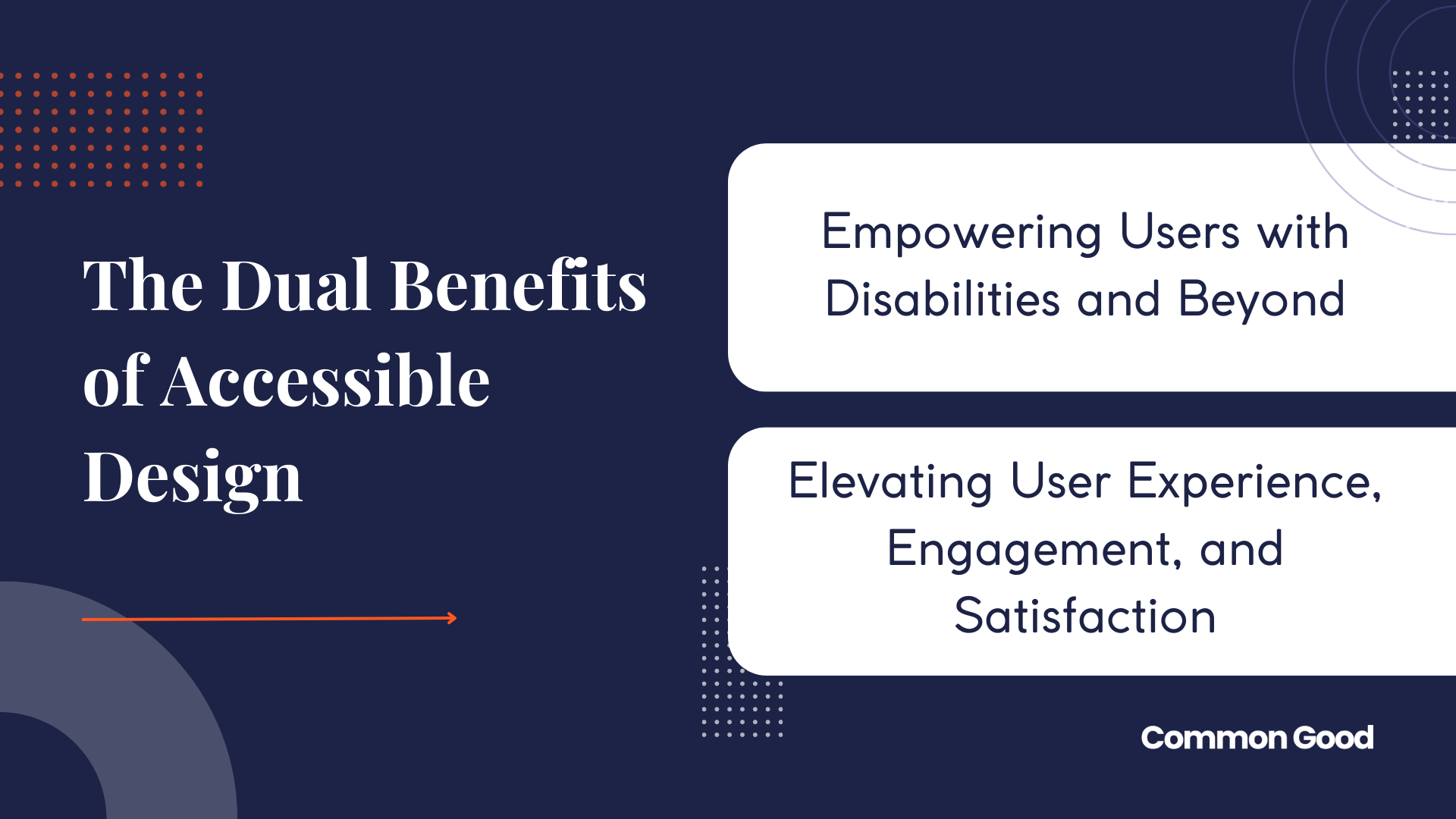 The Dual Benefits of Accessible Design

Empowering Users with Disabilities and Beyond

Elevating User Experience, Engagement, and Satisfaction

Common Good